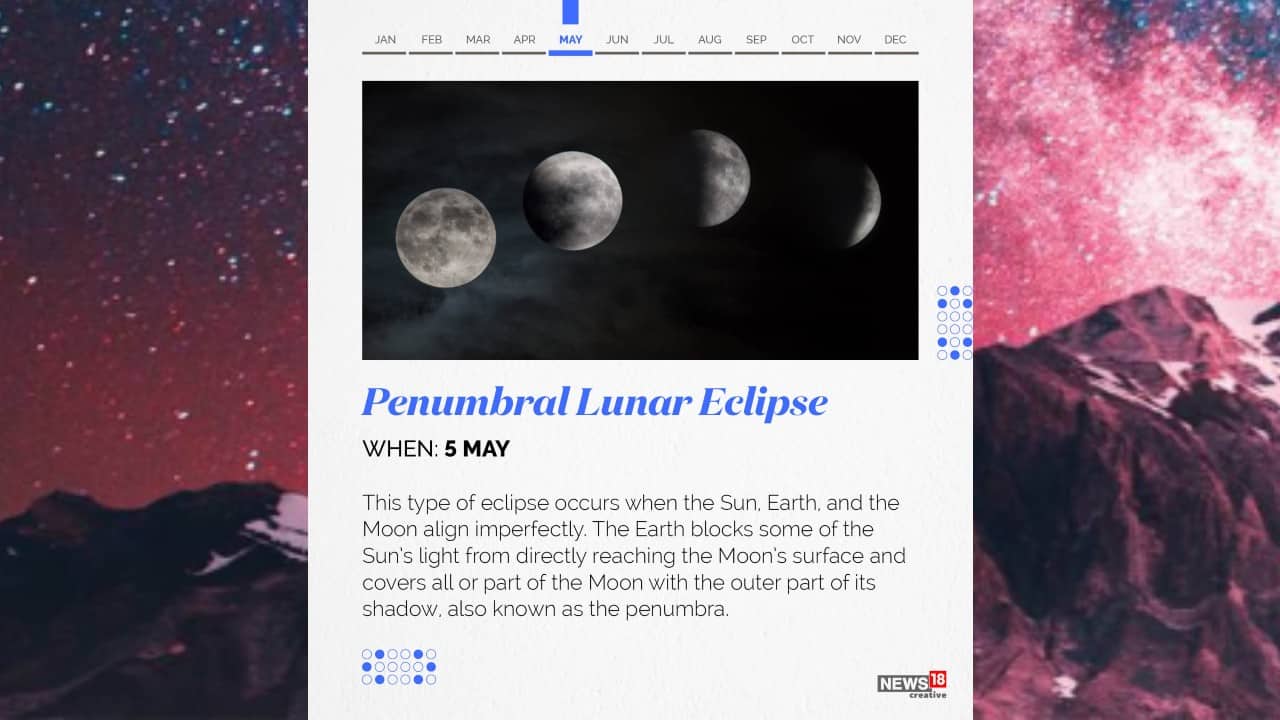 JAN FEB MAR APR MAY JUN JUL AUG SEP OCT NOV DEC

Penumbral Lunar Eclipse

WHEN: 5 MAY

This type of eclipse occurs when the Sun, Earth, and the Moon align imperfectly. The Earth blocks some of the Sun's light from directly reaching the Moon's surface and covers all or part of the Moon with the outer part of its shadow, also known as the penumbra.

NEWS18 creative